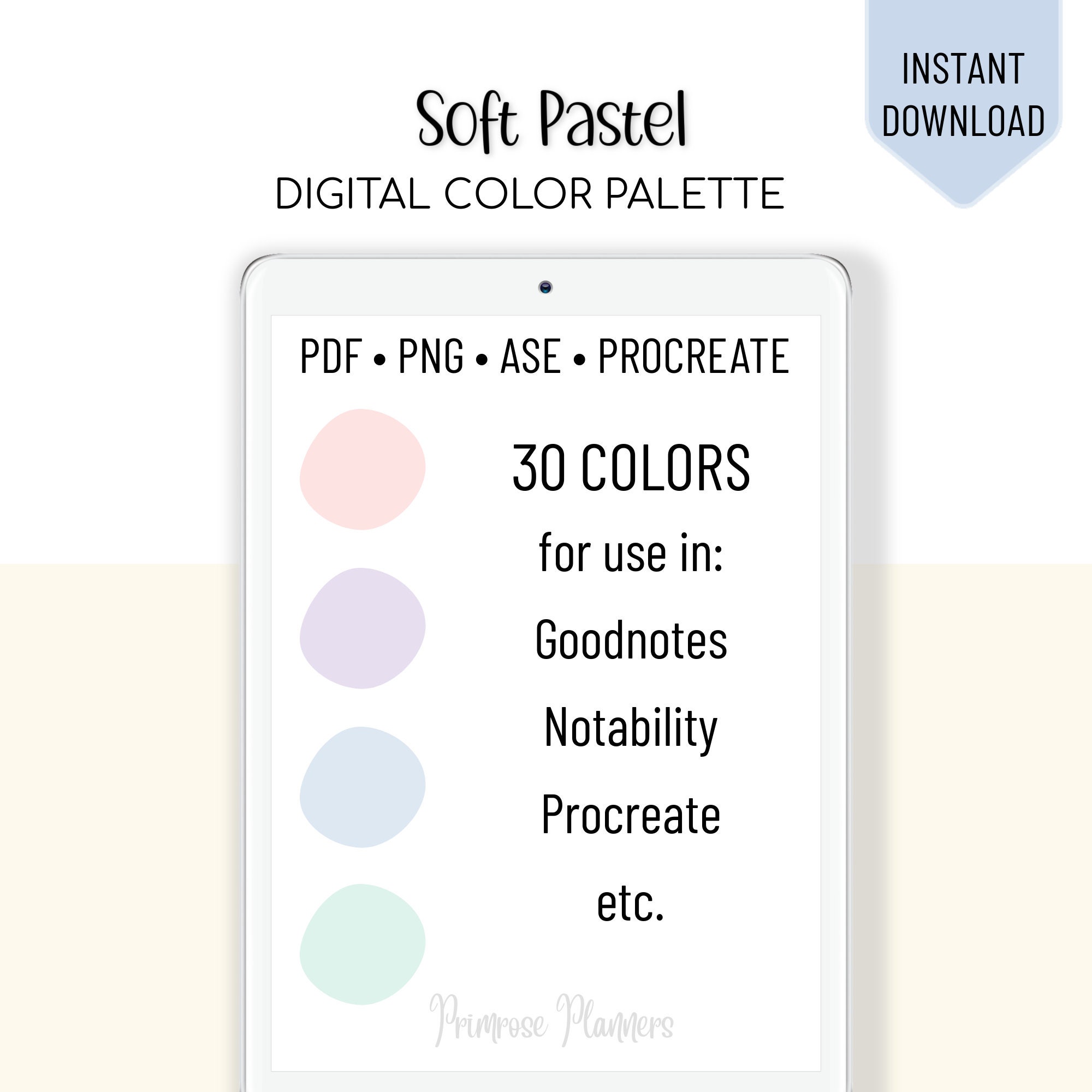 INSTANT DOWNLOAD

Soft Pastel
DIGITAL COLOR PALETTE

PDF • PNG • ASE • PROCREATE

30 COLORS
for use in:
Goodnotes
Notability
Procreate
etc.

Primrose Planners